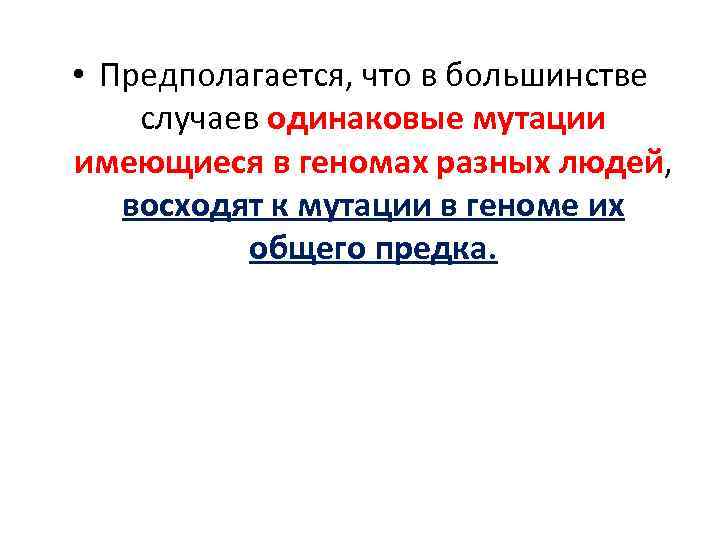 • Предполагается, что в большинстве случаев одинаковые мутации имеющиеся в геномах разных людей, восходят к мутации в геноме их общего предка.